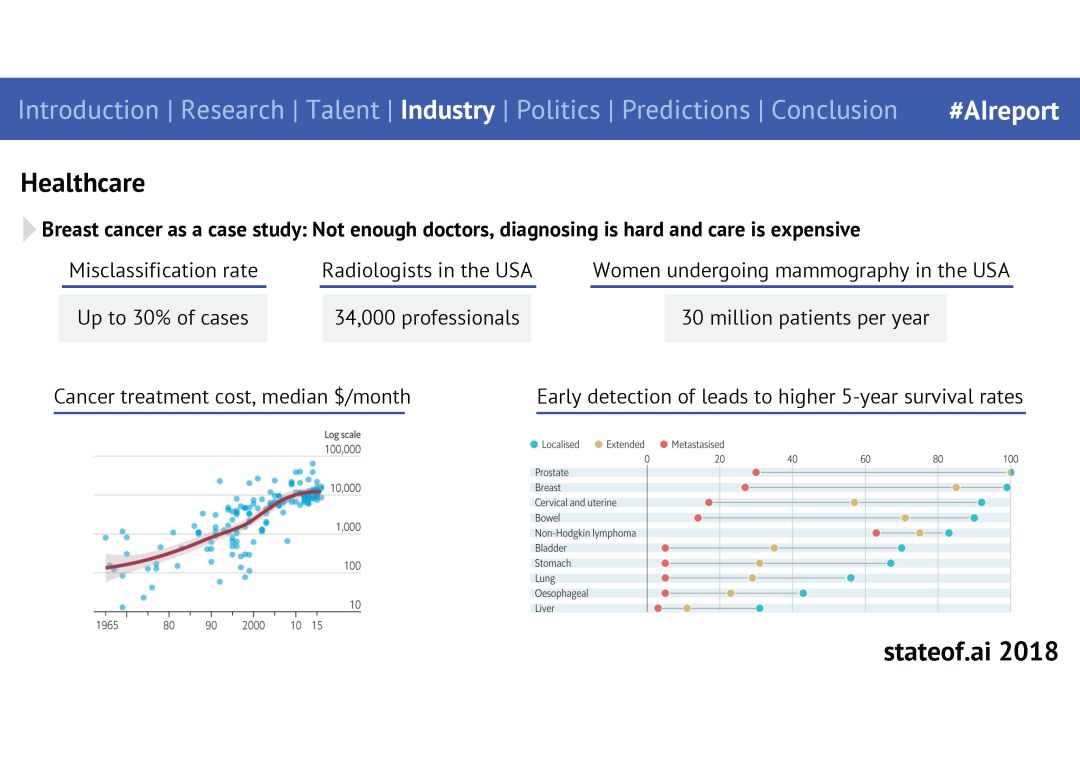 Introduction | Research | Talent | Industry | Politics | Predictions | Conclusion #AIreport

Healthcare

Breast cancer as a case study: Not enough doctors, diagnosing is hard and care is expensive

Misclassification rate

Up to 30% of cases

Radiologists in the USA

34,000 professionals

Women undergoing mammography in the USA

30 million patients per year

Cancer treatment cost, median $/month

Log scale
100,000
10,000
1,000
100
10

1965 80 90 2000 10 15

Early detection of leads to higher 5-year survival rates

Localised Extended Metastasised

0 20 40 60 80 100

Prostate
Breast
Cervical and uterine
Bowel
Non-Hodgkin lymphoma
Bladder
Stomach
Lung
Oesophageal
Liver

stateof.ai 2018